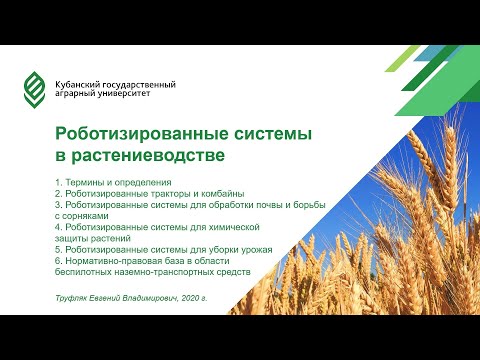 Кубанский государственный аграрный университет

Роботизированные системы в растениеводстве

1. Термины и определения
2. Роботизированные тракторы и комбайны
3. Роботизированные системы для обработки почвы и борьбы с сорняками
4. Роботизированные системы для химической защиты растений
5. Роботизированные системы для уборки урожая
6. Нормативно-правовая база в области беспилотных наземно-транспортных средств

Труфляк Евгений Владимирович, 2020 г.